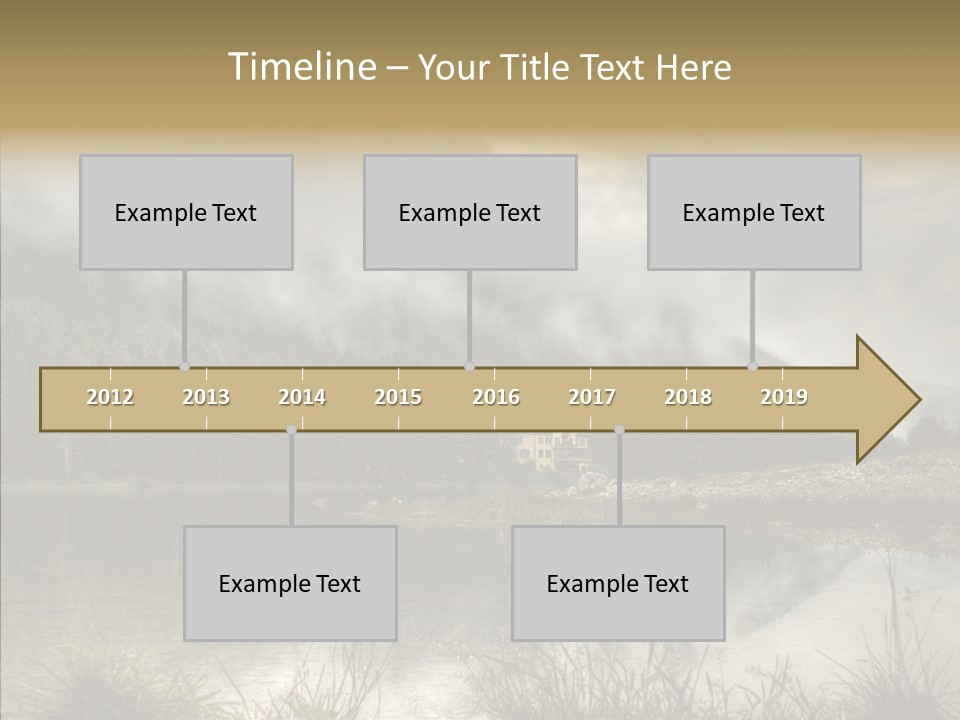 Timeline – Your Title Text Here

Example Text

Example Text

Example Text

2012 2013 2014 2015 2016 2017 2018 2019

Example Text

Example Text